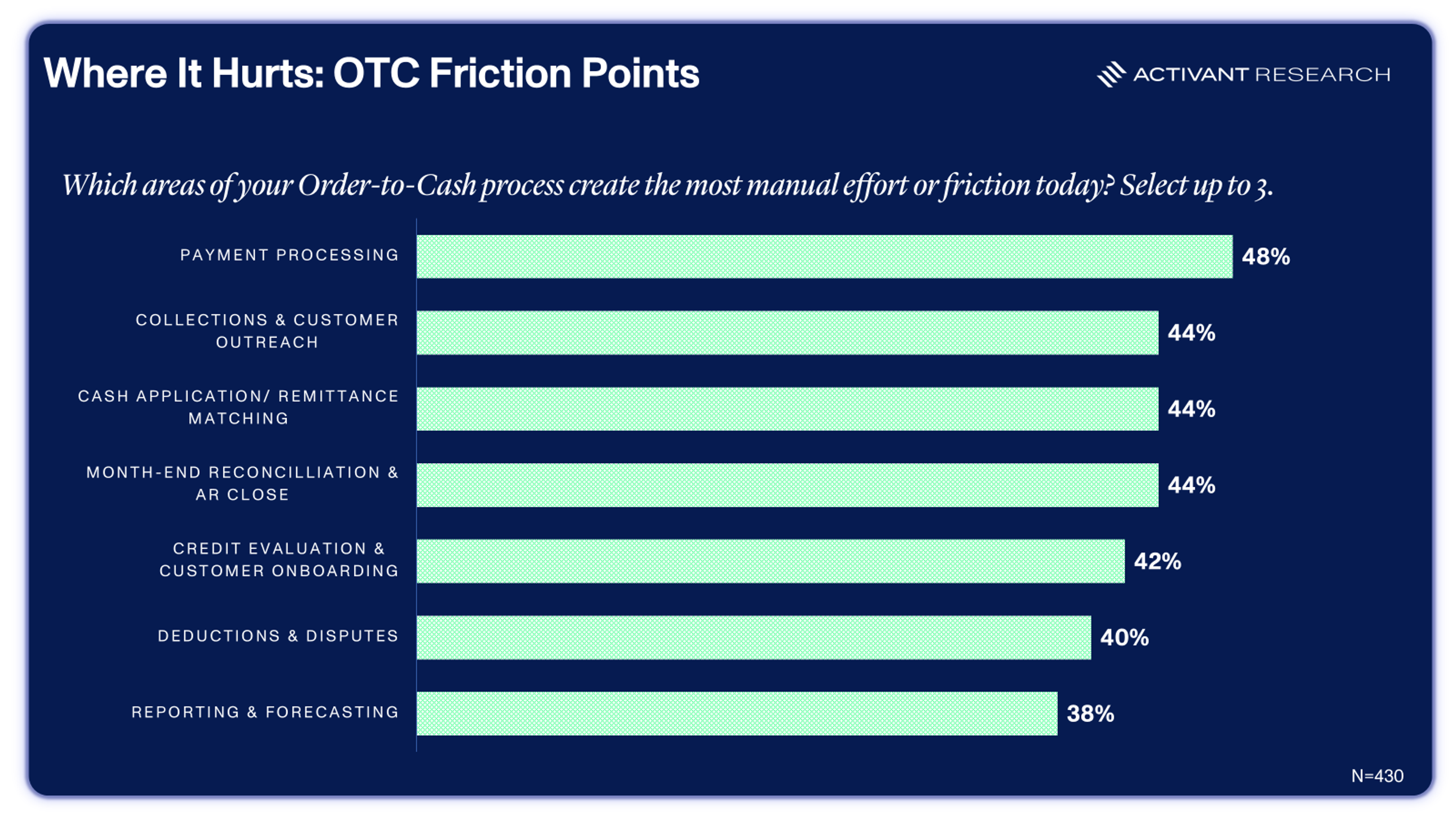 Where It Hurts: OTC Friction Points

ACTIVANT RESEARCH

Which areas of your Order-to-Cash process create the most manual effort or friction today? Select up to 3.

PAYMENT PROCESSING 48%

COLLECTIONS & CUSTOMER OUTREACH 44%

CASH APPLICATION/ REMITTANCE MATCHING 44%

MONTH-END RECONCILLIATION & AR CLOSE 44%

CREDIT EVALUATION & CUSTOMER ONBOARDING 42%

DEDUCTIONS & DISPUTES 40%

REPORTING & FORECASTING 38%

N=430